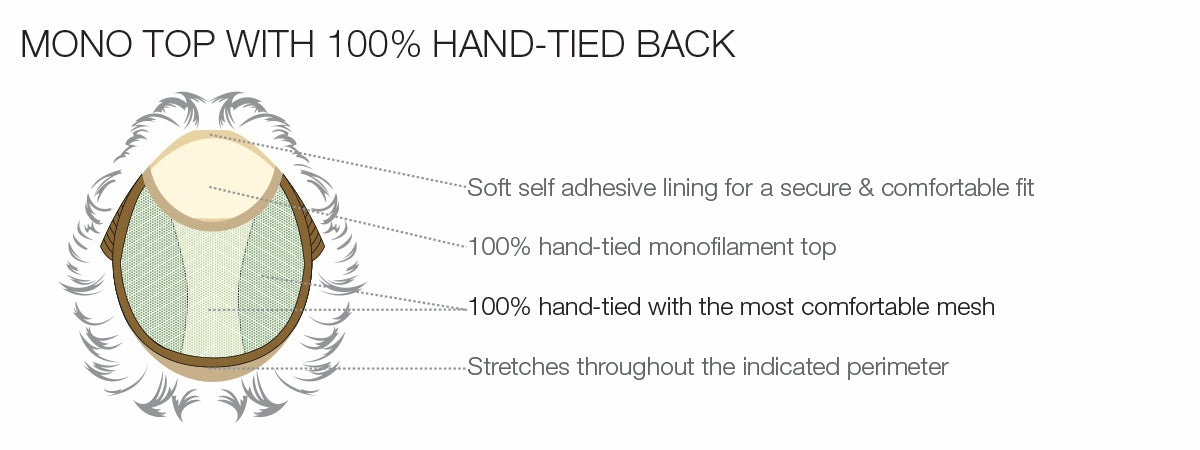 MONO TOP WITH 100% HAND-TIED BACK

Soft self adhesive lining for a secure & comfortable fit

100% hand-tied monofilament top

100% hand-tied with the most comfortable mesh

Stretches throughout the indicated perimeter